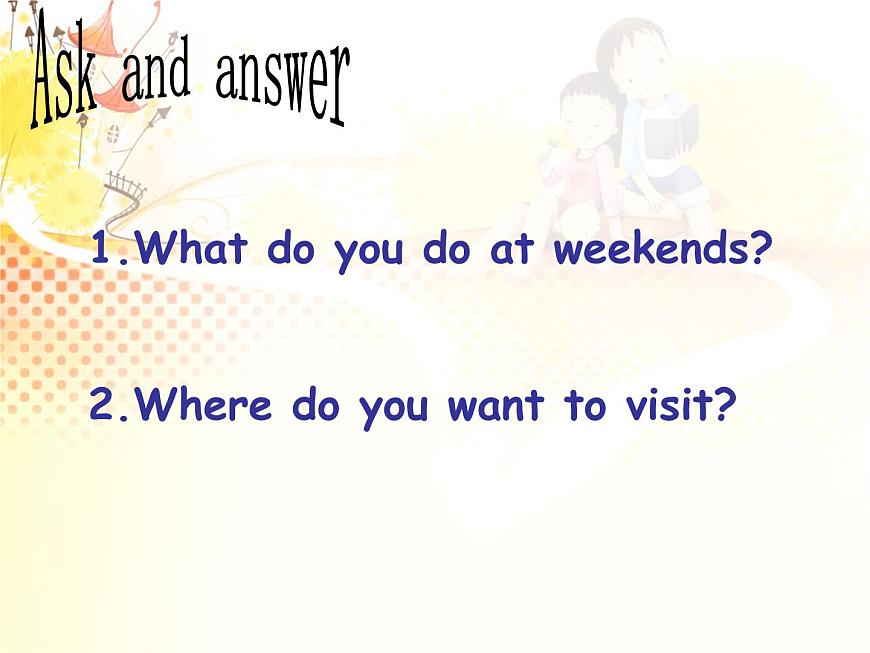 Ask and answer

1.What do you do at weekends?

2.Where do you want to visit?